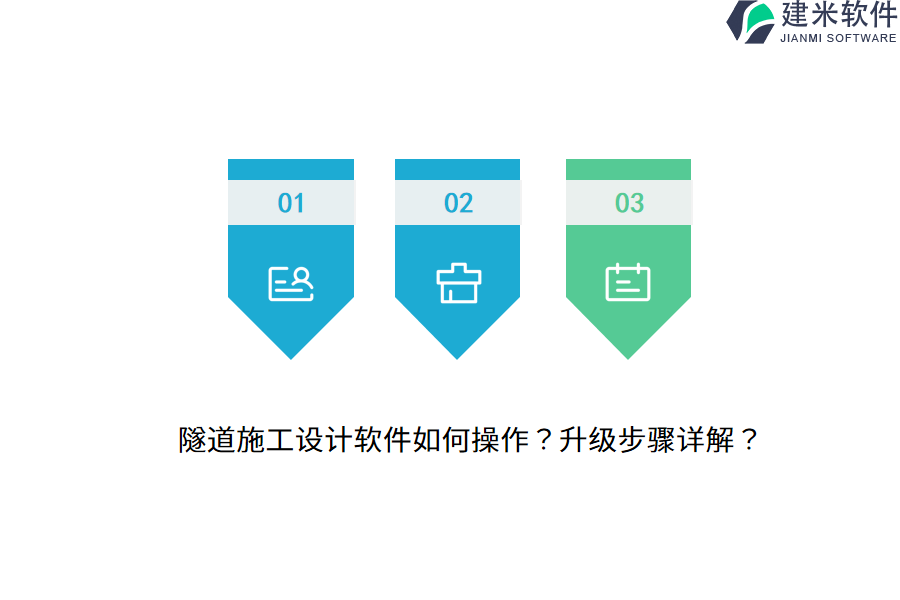 建米软件
JIANMI SOFTWARE

01

02

03

隧道施工设计软件如何操作？升级步骤详解？